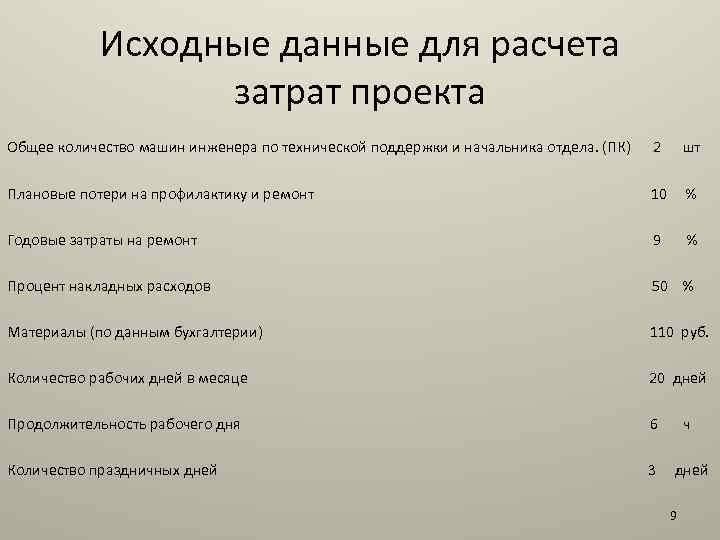 Исходные данные для расчета затрат проекта

| | | |
|---|---|---|
| Общее количество машин инженера по технической поддержки и начальника отдела. (ПК) | 2 | шт |
| Плановые потери на профилактику и ремонт | 10 | % |
| Годовые затраты на ремонт | 9 | % |
| Процент накладных расходов | 50 | % |
| Материалы (по данным бухгалтерии) | 110 | руб. |
| Количество рабочих дней в месяце | 20 | дней |
| Продолжительность рабочего дня | 6 | ч |
| Количество праздничных дней | 3 | дней |

9